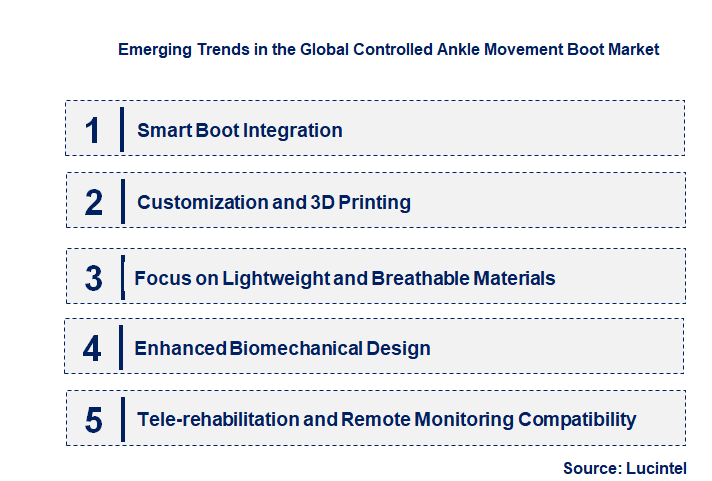 Emerging Trends in the Global Controlled Ankle Movement Boot Market

1 Smart Boot Integration

2 Customization and 3D Printing

3 Focus on Lightweight and Breathable Materials

4 Enhanced Biomechanical Design

5 Tele-rehabilitation and Remote Monitoring Compatibility

Source: Lucintel